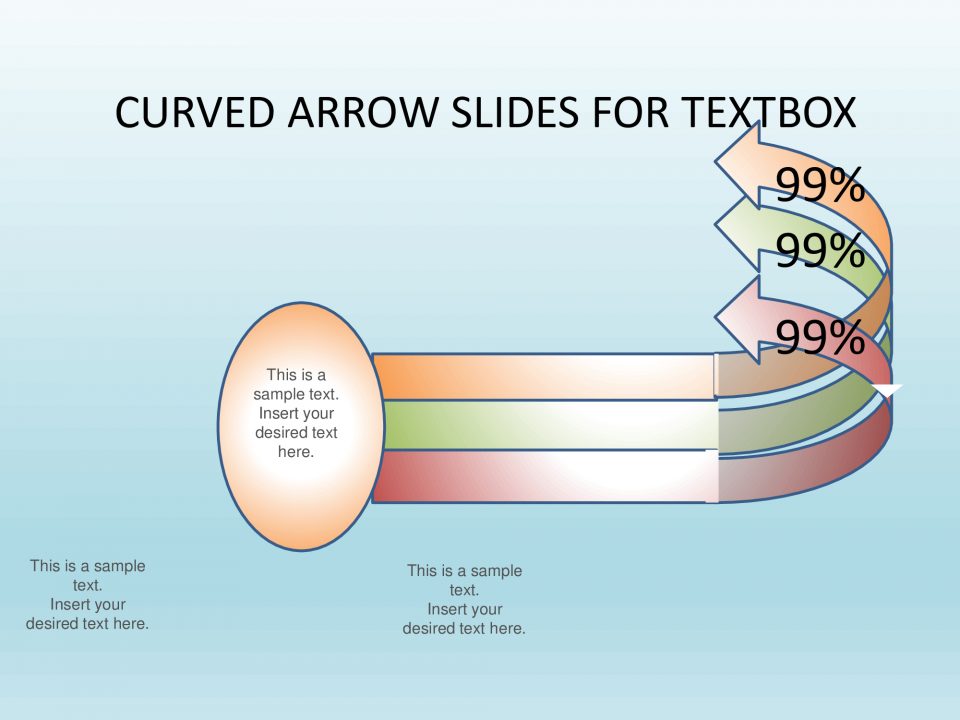 CURVED ARROW SLIDES FOR TEXTBOX

99%

99%

99%

This is a sample text. Insert your desired text here.

This is a sample text. Insert your desired text here.

This is a sample text. Insert your desired text here.